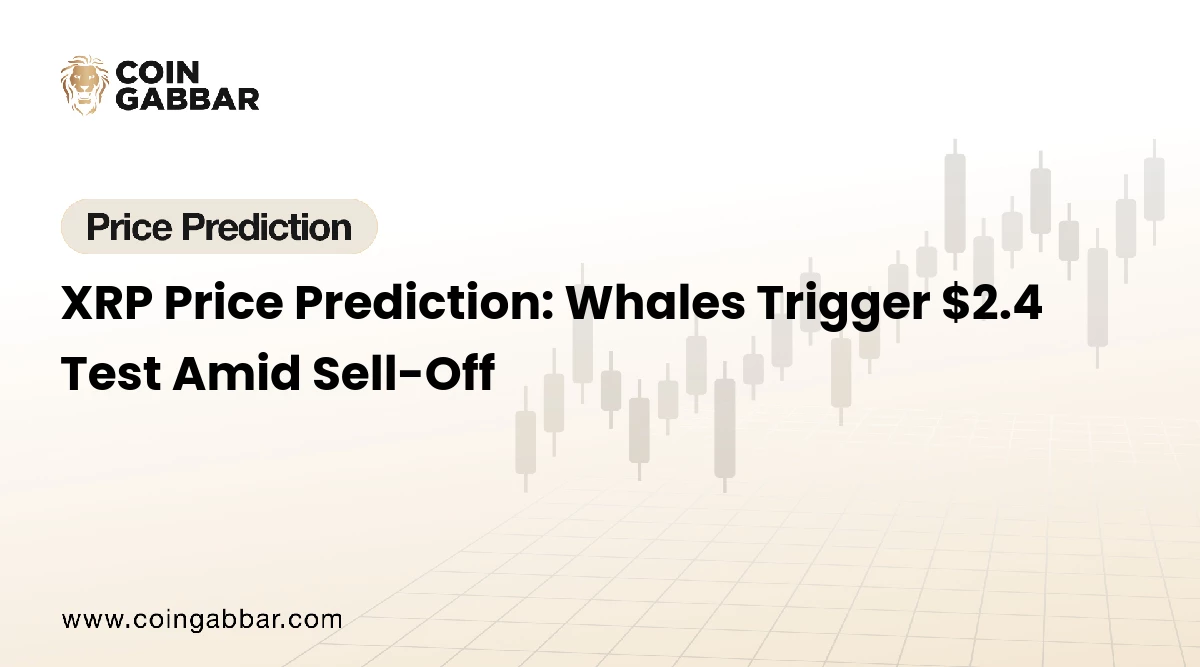 COIN GABBAR

Price Prediction

XRP Price Prediction: Whales Trigger \$2.4 Test Amid Sell-Off

www.coingabbar.com